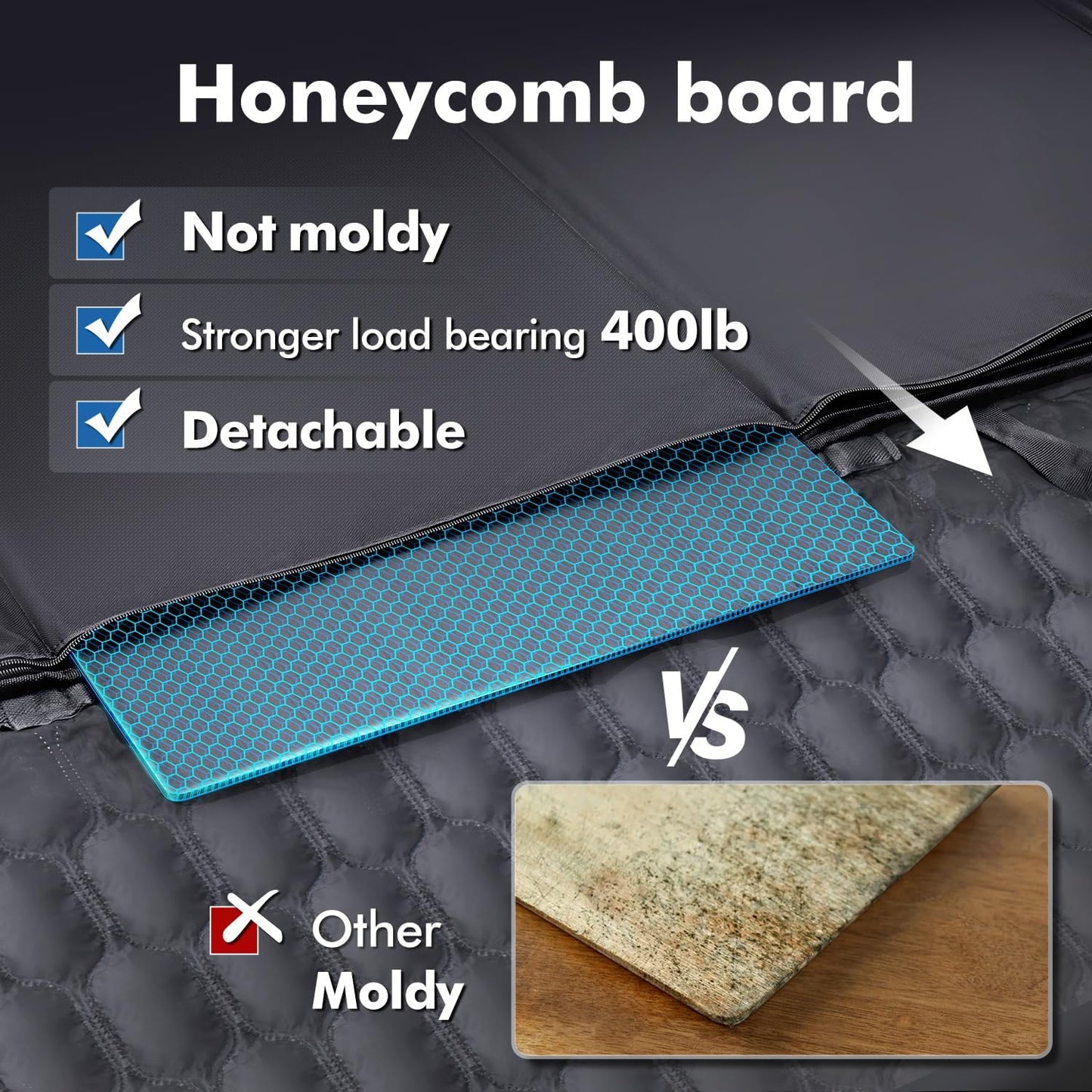 Honeycomb board

Not moldy

Stronger load bearing 400lb

Detachable

VS

Other
Moldy